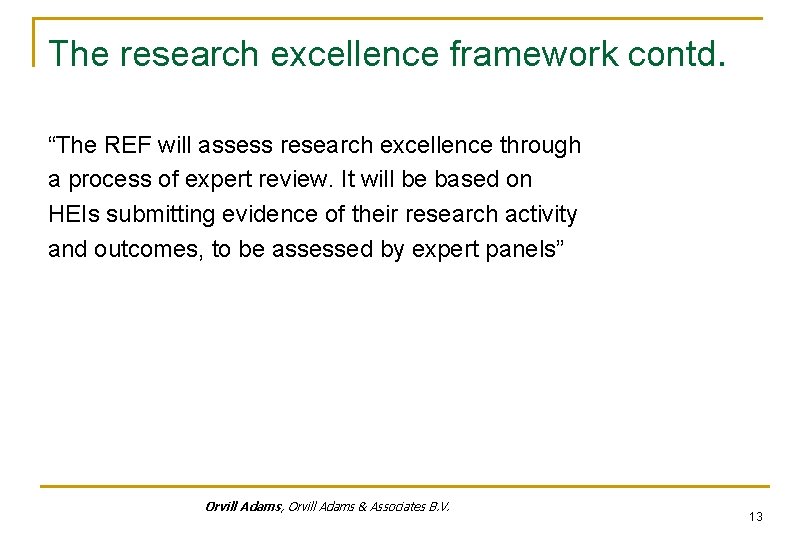 The research excellence framework contd.

“The REF will assess research excellence through a process of expert review. It will be based on HEIs submitting evidence of their research activity and outcomes, to be assessed by expert panels”

Orvill Adams, Orvill Adams & Associates B.V.

13